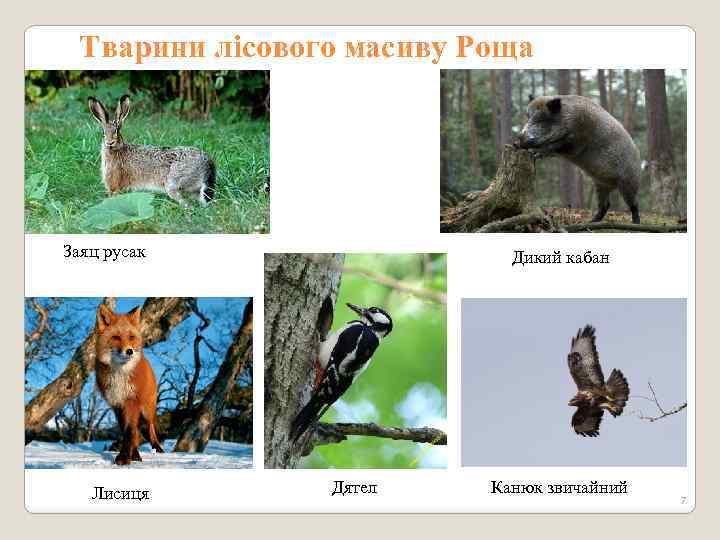 Тварини лісового масиву Роща

Заяц русак

Дикий кабан

Лисиця

Дятел

Канюк звичайний

7